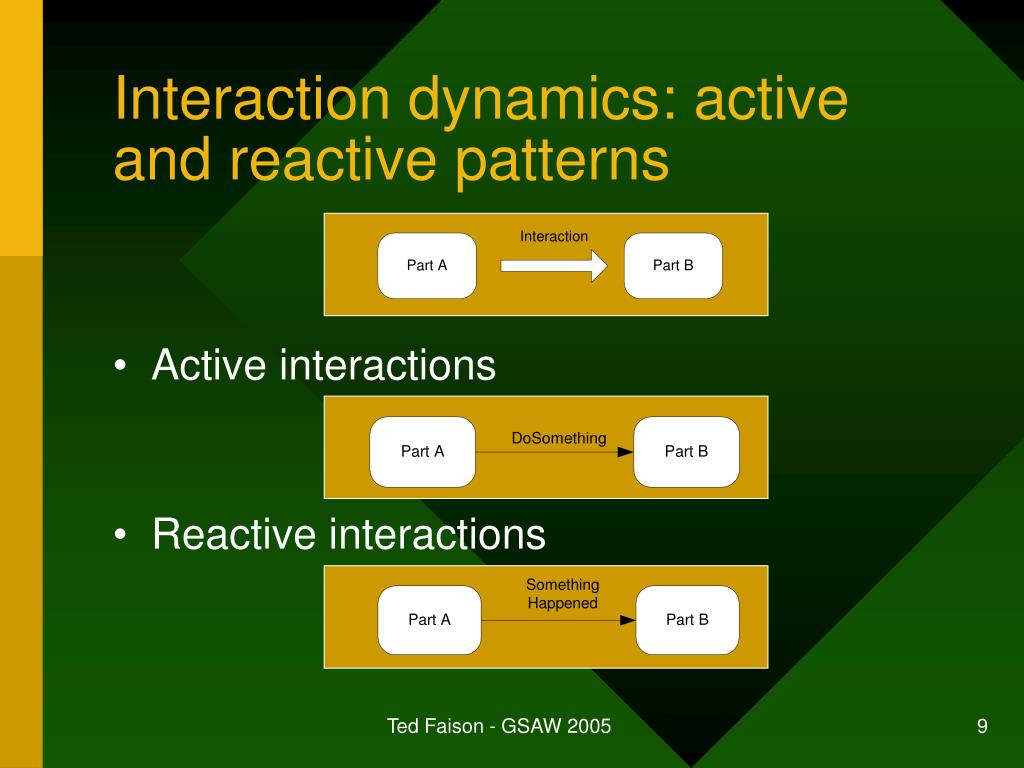 Interaction dynamics: active and reactive patterns

Part A
Interaction
Part B

• Active interactions

Part A
DoSomething
Part B

• Reactive interactions

Part A
Something Happened
Part B

Ted Faison - GSAW 2005

9